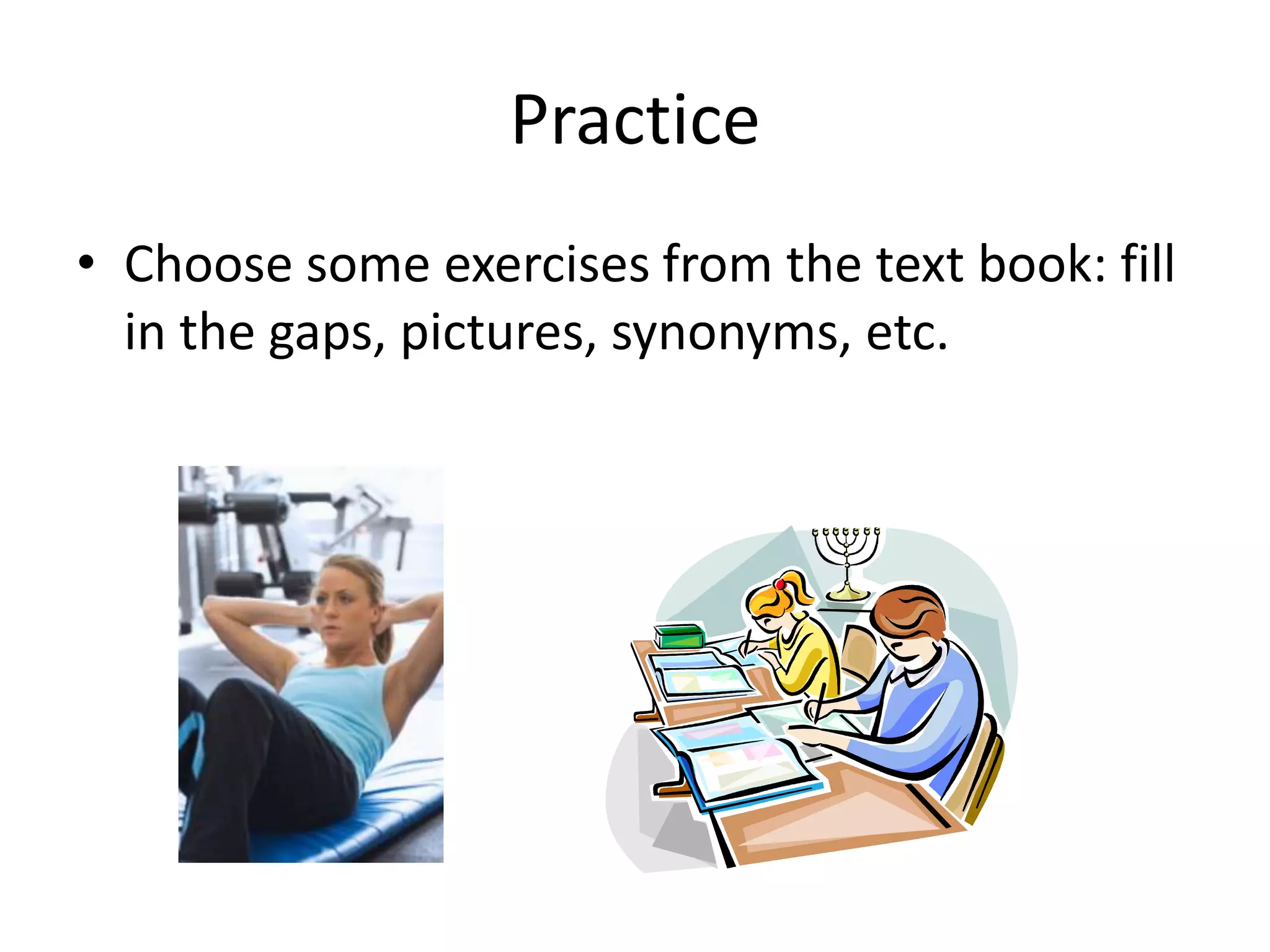 Practice

• Choose some exercises from the text book: fill in the gaps, pictures, synonyms, etc.